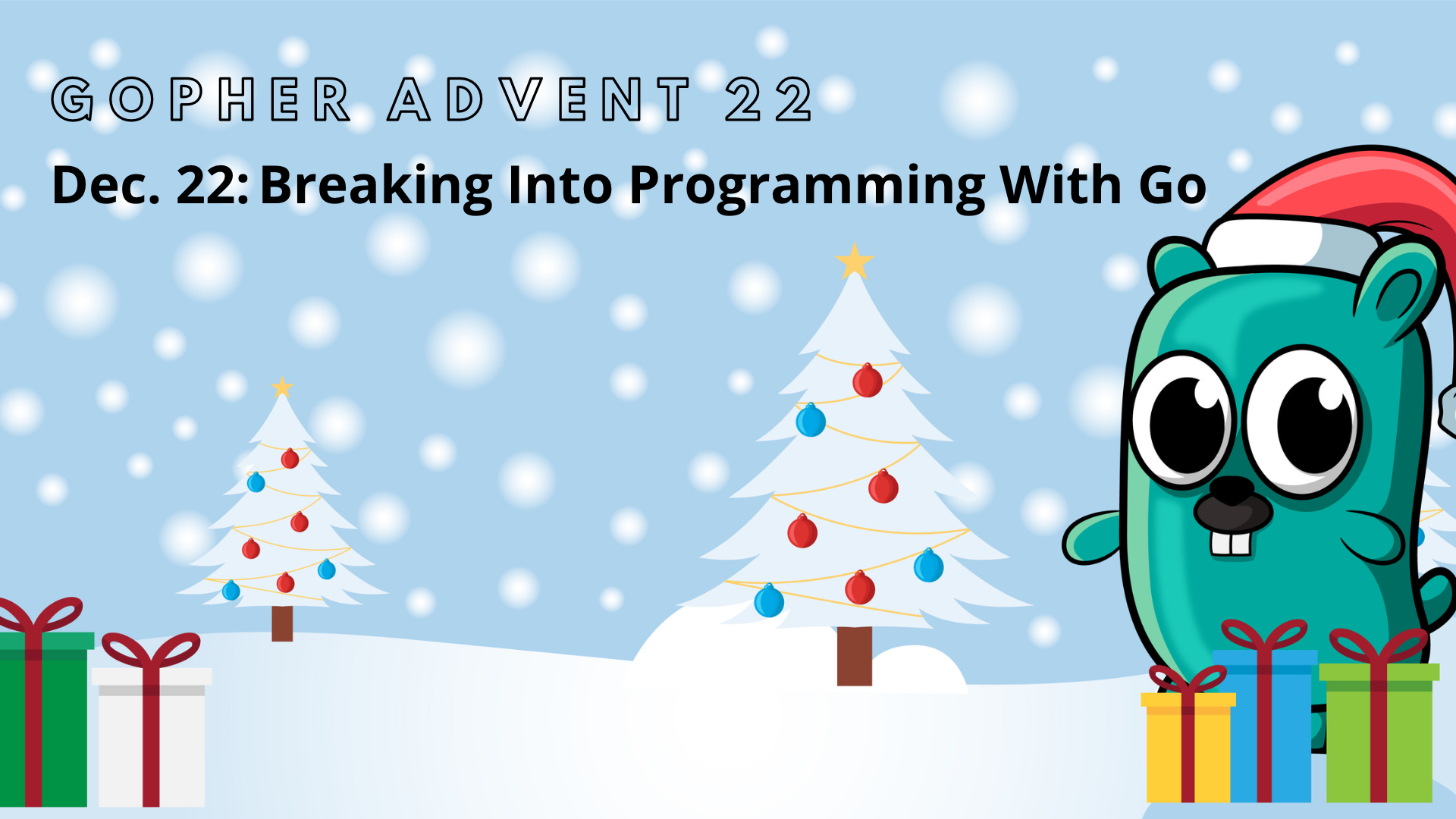 GOPHER ADVENT 22

Dec. 22: Breaking Into Programming With Go